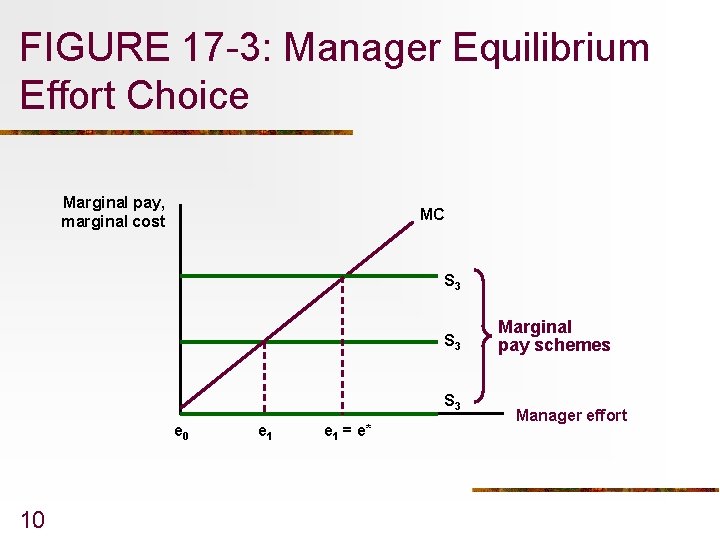 FIGURE 17-3: Manager Equilibrium Effort Choice

Marginal pay, marginal cost

MC

$S_3$

$S_3$

$S_3$

Marginal pay schemes

Manager effort

$e_0$

$e_1$

$e_1 = e^*$

10